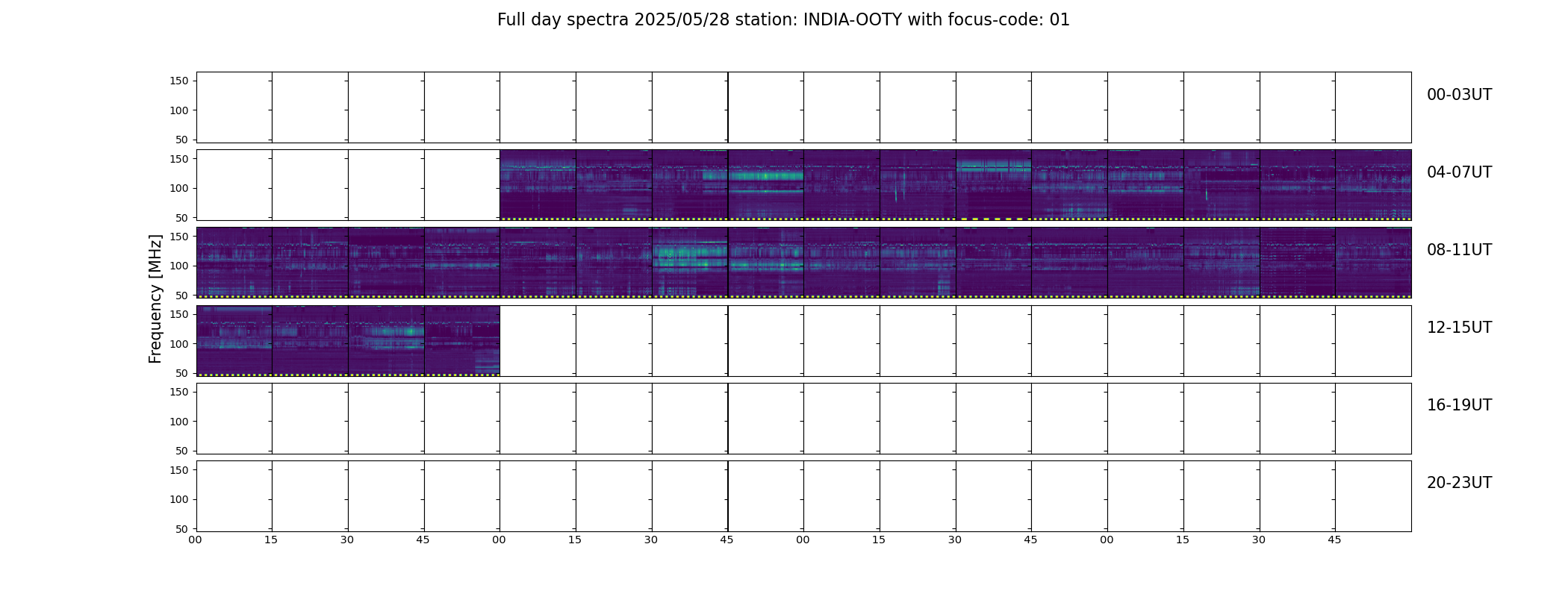 Full day spectra 2025/05/28 station: INDIA-OOTY with focus-code: 01

Frequency [MHz]

150
100
50
00-03UT

150
100
50
04-07UT

150
100
50
08-11UT

150
100
50
12-15UT

150
100
50
16-19UT

150
100
50
20-23UT

00 15 30 45 00 15 30 45 00 15 30 45 00 15 30 45